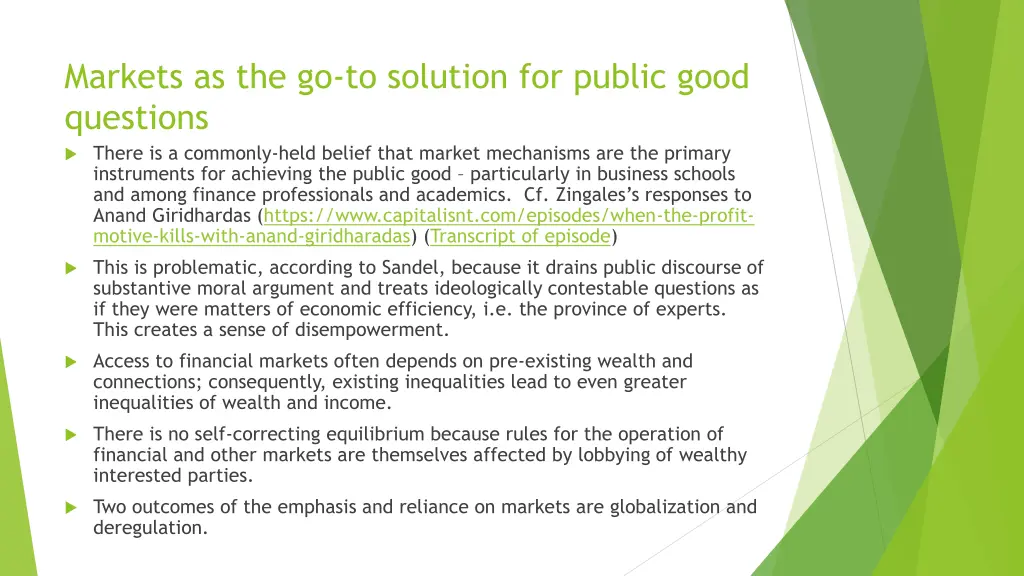 Markets as the go-to solution for public good questions

There is a commonly-held belief that market mechanisms are the primary instruments for achieving the public good – particularly in business schools and among finance professionals and academics. Cf. Zingales's responses to Anand Giridhardas (https://www.capitalisnt.com/episodes/when-the-profit-motive-kills-with-anand-giridharadas) (Transcript of episode)

This is problematic, according to Sandel, because it drains public discourse of substantive moral argument and treats ideologically contestable questions as if they were matters of economic efficiency, i.e. the province of experts. This creates a sense of disempowerment.

Access to financial markets often depends on pre-existing wealth and connections; consequently, existing inequalities lead to even greater inequalities of wealth and income.

There is no self-correcting equilibrium because rules for the operation of financial and other markets are themselves affected by lobbying of wealthy interested parties.

Two outcomes of the emphasis and reliance on markets are globalization and deregulation.